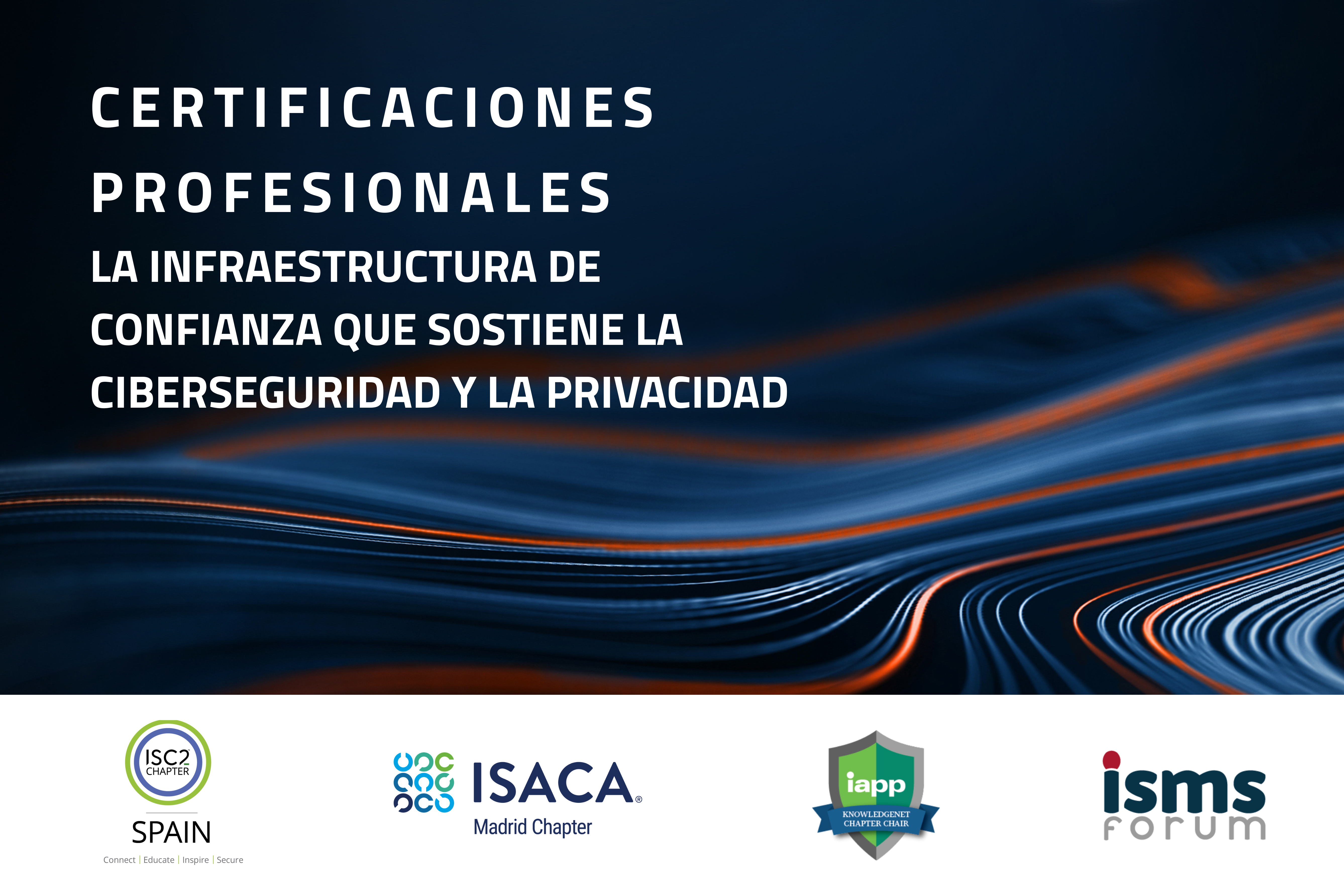 CERTIFICACIONES PROFESIONALES

LA INFRAESTRUCTURA DE CONFIANZA QUE SOSTIENE LA CIBERSEGURIDAD Y LA PRIVACIDAD

ISC2 CHAPTER
SPAIN
Connect | Educate | Inspire | Secure

ISACA®
Madrid Chapter

iapp
KNOWLEDGENET CHAPTER CHAIR

isms forum